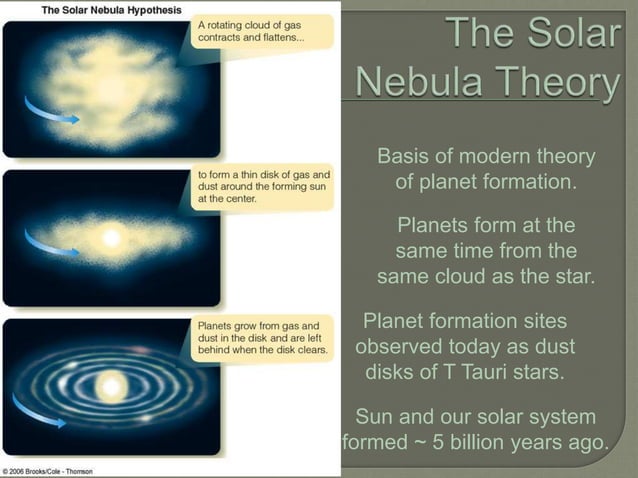 The Solar Nebula Hypothesis

A rotating cloud of gas contracts and flattens...

to form a thin disk of gas and dust around the forming sun at the center.

Planets grow from gas and dust in the disk and are left behind when the disk clears.

© 2006 Brooks/Cole - Thomson

The Solar Nebula Theory

Basis of modern theory of planet formation.

Planets form at the same time from the same cloud as the star.

Planet formation sites observed today as dust disks of T Tauri stars.

Sun and our solar system formed ~ 5 billion years ago.